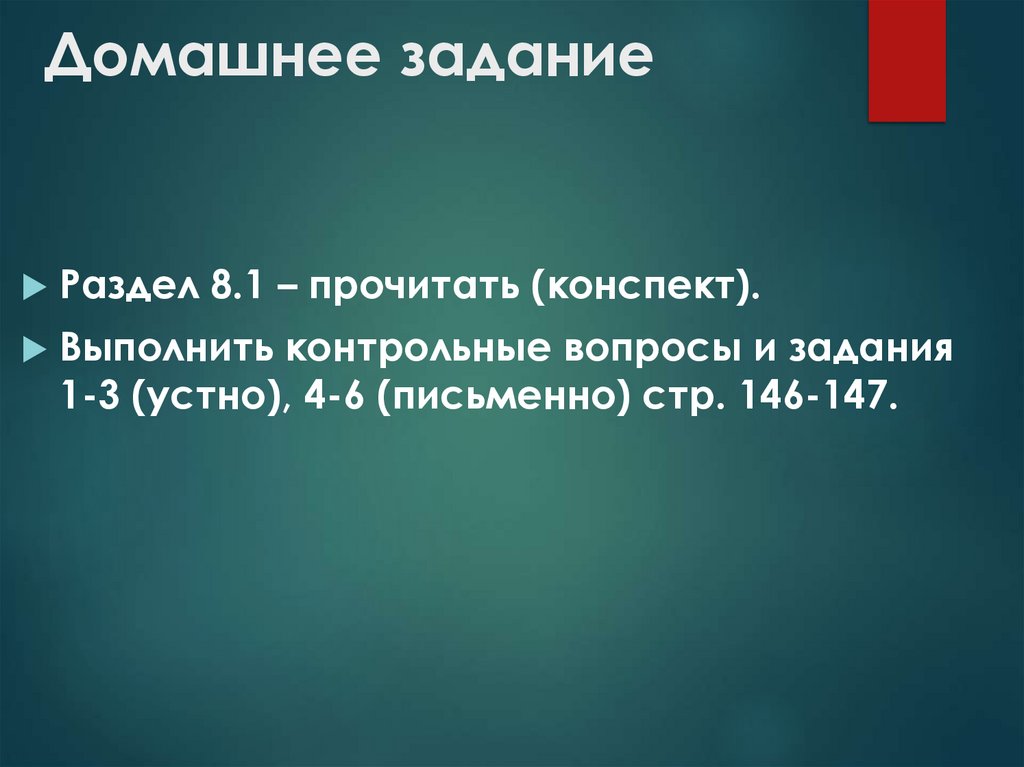 Домашнее задание

Раздел 8.1 – прочитать (конспект).

Выполнить контрольные вопросы и задания 1-3 (устно), 4-6 (письменно) стр. 146-147.